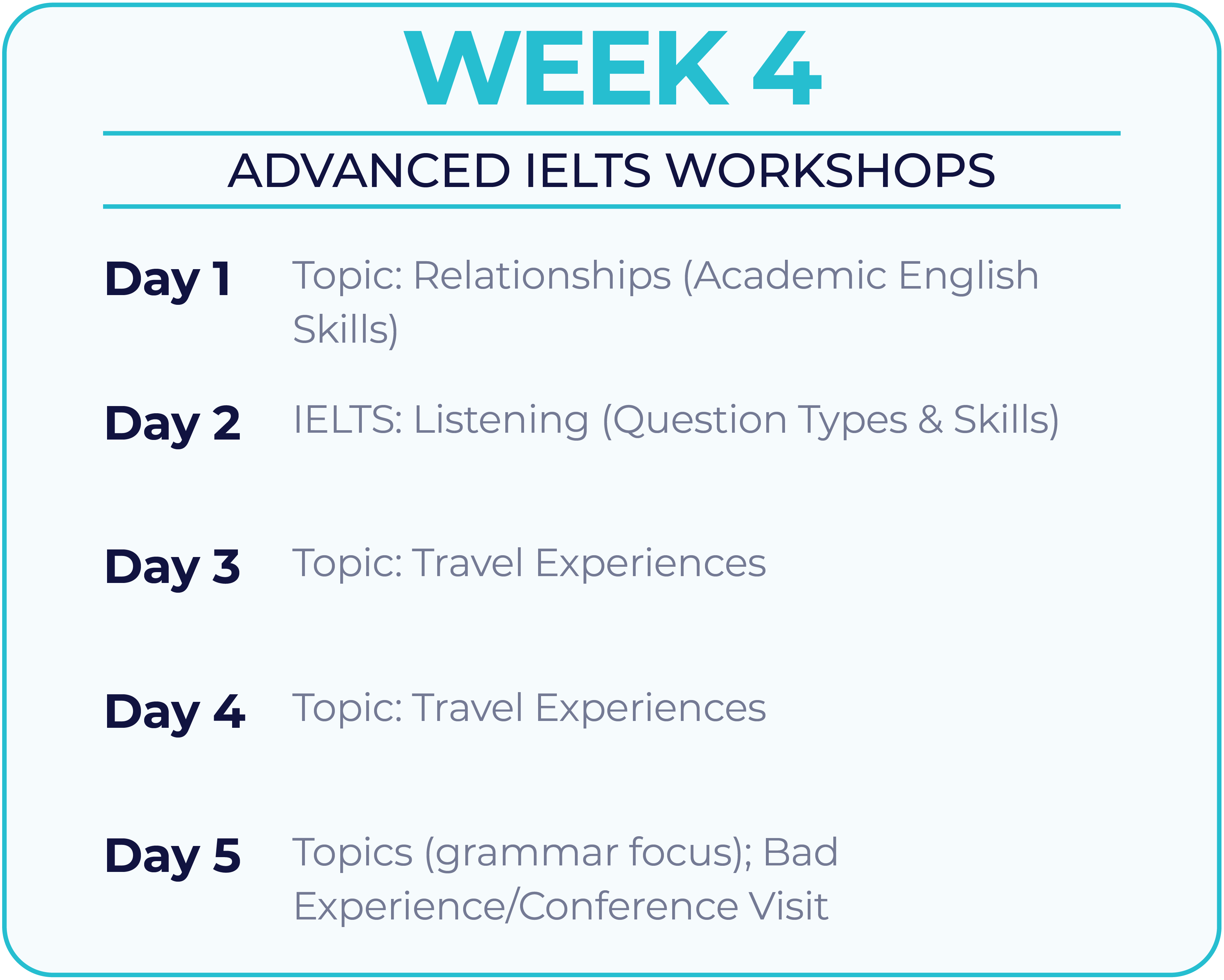 WEEK 4

ADVANCED IELTS WORKSHOPS

Day 1 Topic: Relationships (Academic English Skills)

Day 2 IELTS: Listening (Question Types & Skills)

Day 3 Topic: Travel Experiences

Day 4 Topic: Travel Experiences

Day 5 Topics (grammar focus); Bad Experience/Conference Visit